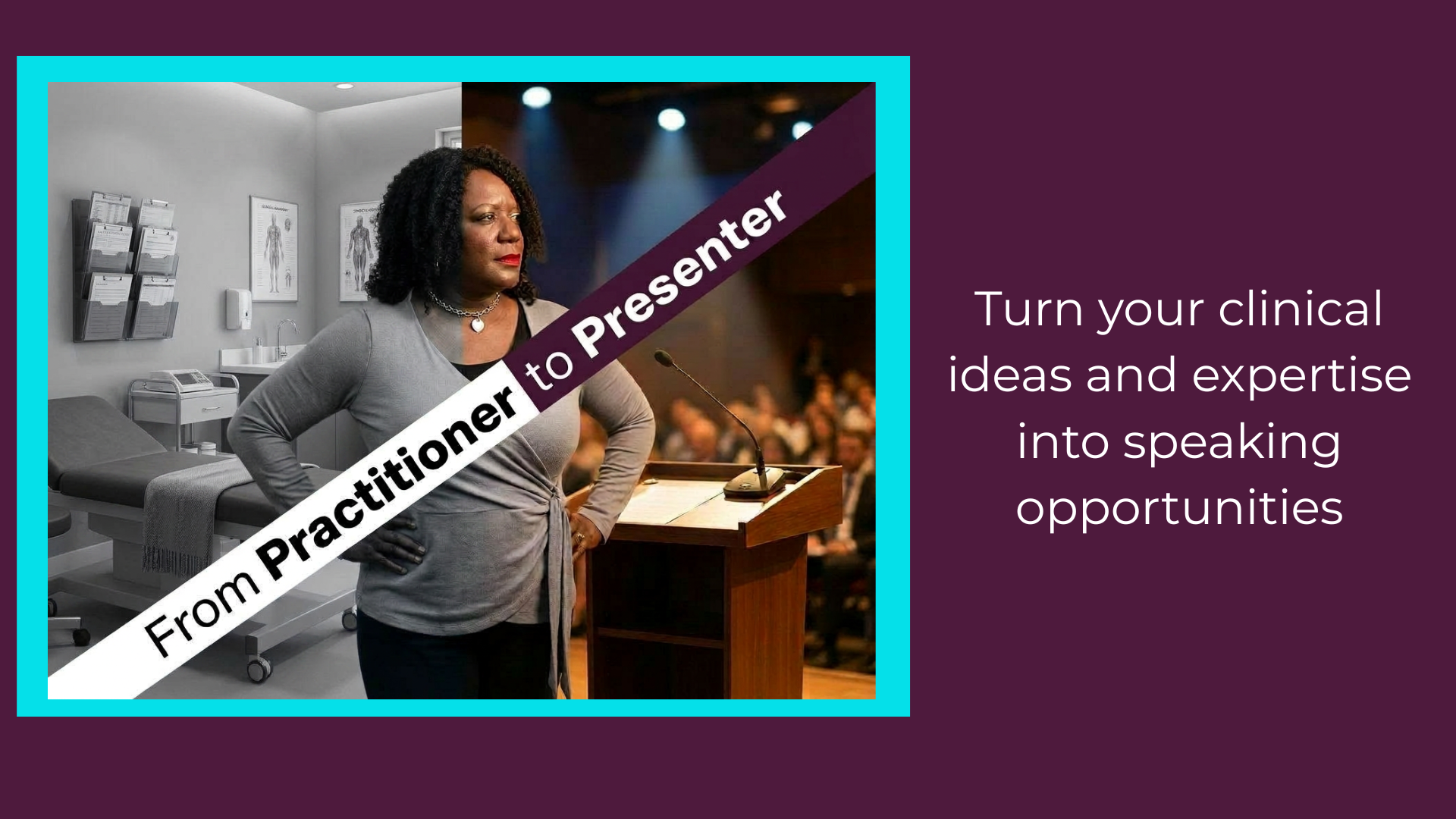 From Practitioner to Presenter

Turn your clinical ideas and expertise into speaking opportunities